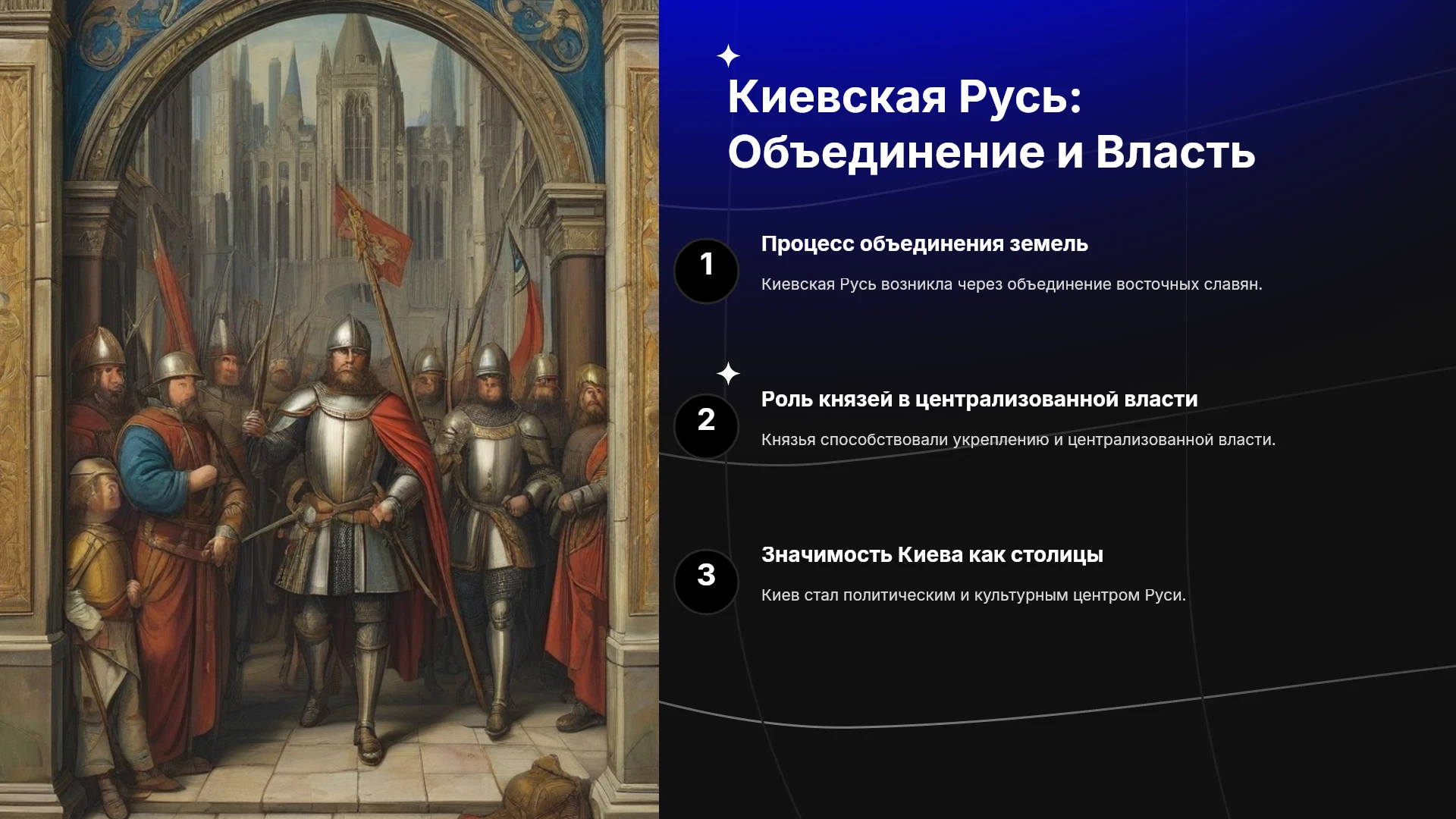 Киевская Русь: Объединение и Власть

1

Процесс объединения земель

Киевская Русь возникла через объединение восточных славян.

2

Роль князей в централизованной власти

Князья способствовали укреплению и централизованной власти.

3

Значимость Киева как столицы

Киев стал политическим и культурным центром Руси.